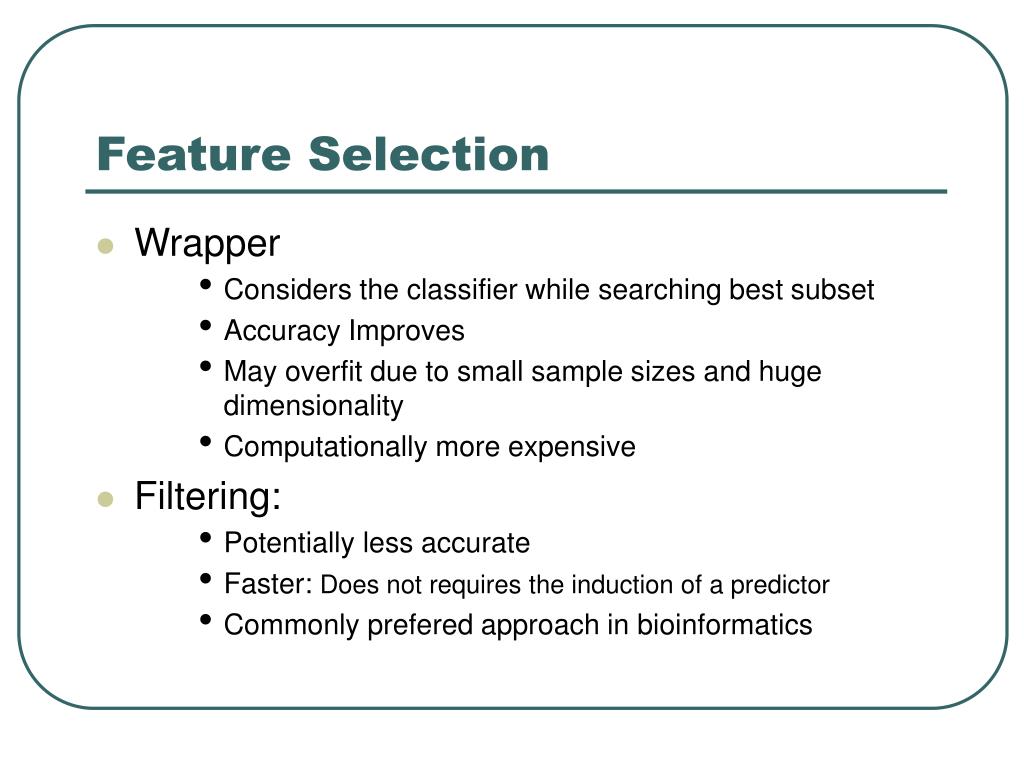 Feature Selection

- Wrapper
  - Considers the classifier while searching best subset
  - Accuracy Improves
  - May overfit due to small sample sizes and huge dimensionality
  - Computationally more expensive
- Filtering:
  - Potentially less accurate
  - Faster: Does not requires the induction of a predictor
  - Commonly prefered approach in bioinformatics